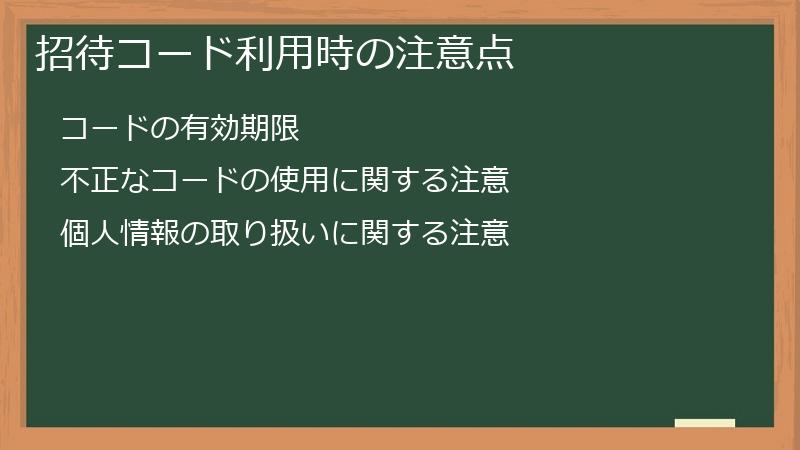 招待コード利用時の注意点

コードの有効期限

不正なコードの使用に関する注意

個人情報の取り扱いに関する注意